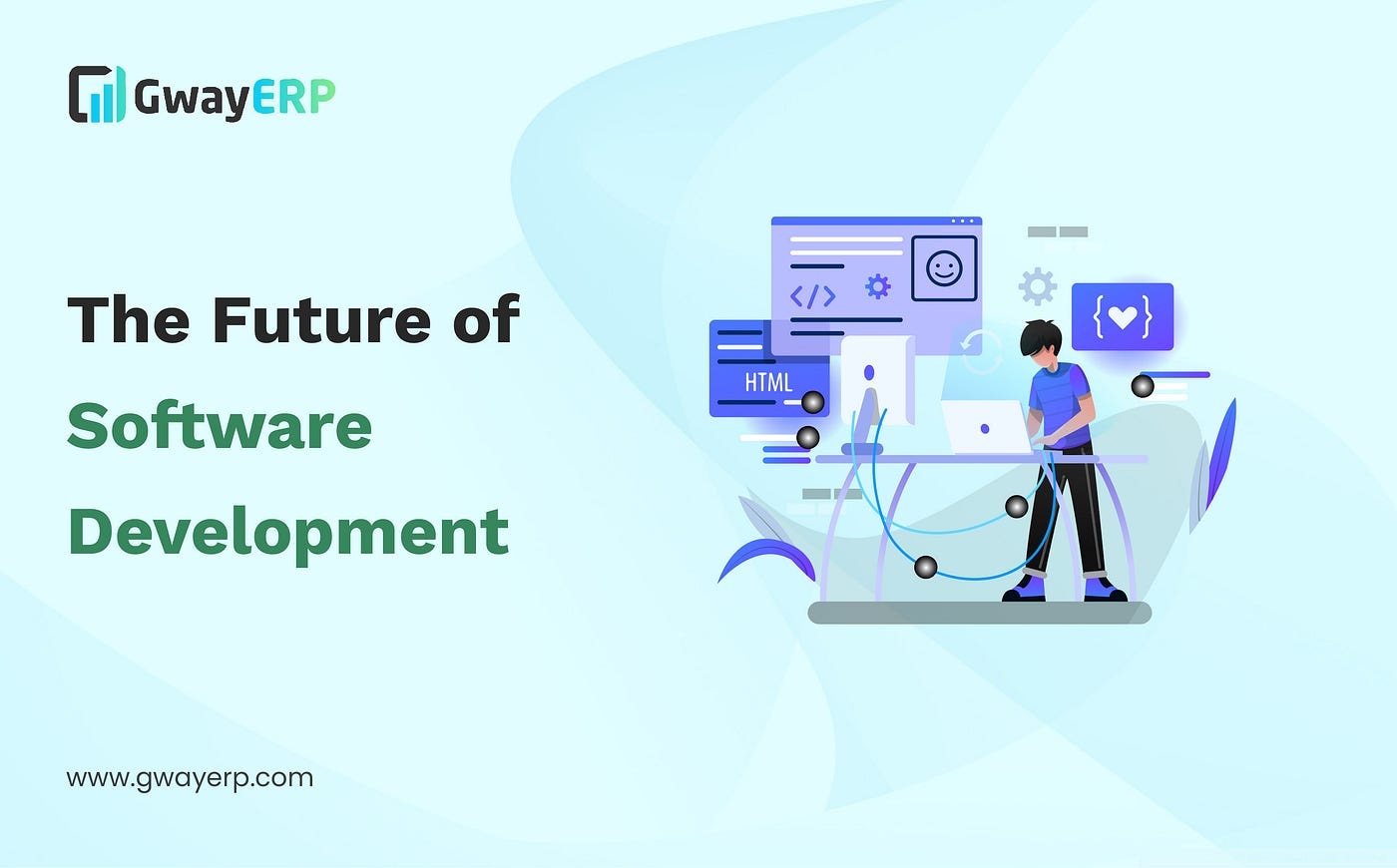 GwayERP

The Future of Software Development

</>

HTML

{♥}

www.gwayerp.com